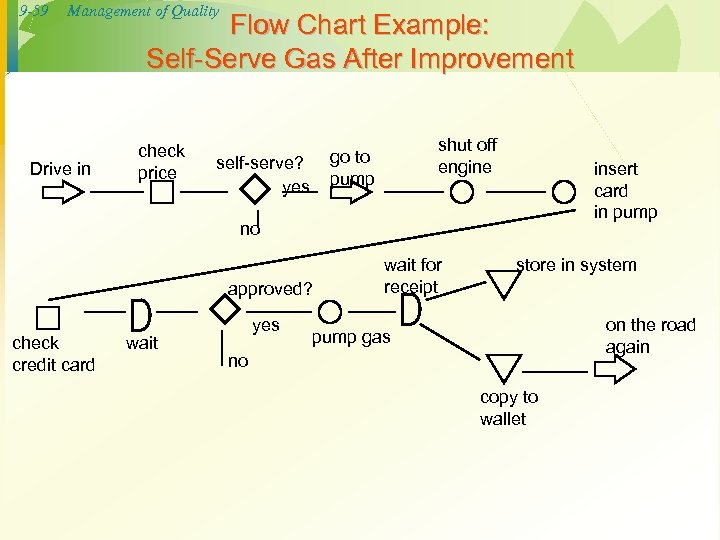 9-59 Management of Quality

Flow Chart Example: Self-Serve Gas After Improvement

Drive in

check price

self-serve?

yes

no

go to pump

shut off engine

insert card in pump

check credit card

wait

approved?

yes

no

pump gas

wait for receipt

store in system

copy to wallet

on the road again